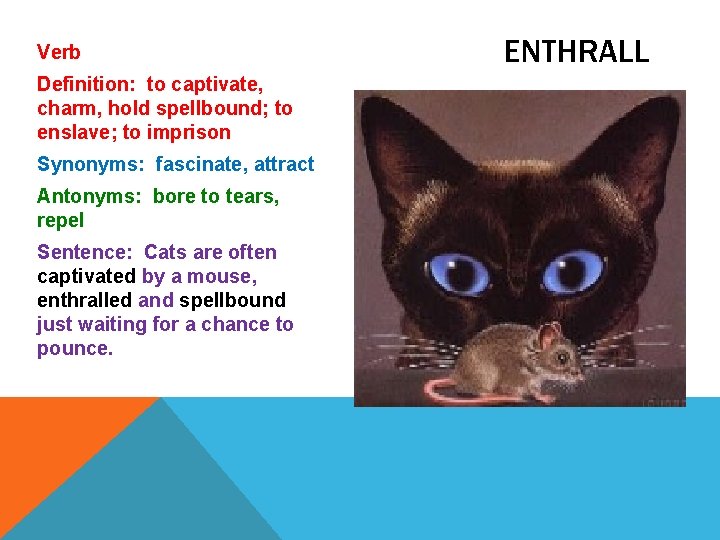 ENTHRALL

Verb

Definition: to captivate, charm, hold spellbound; to enslave; to imprison

Synonyms: fascinate, attract

Antonyms: bore to tears, repel

Sentence: Cats are often captivated by a mouse, enthralled and spellbound just waiting for a chance to pounce.